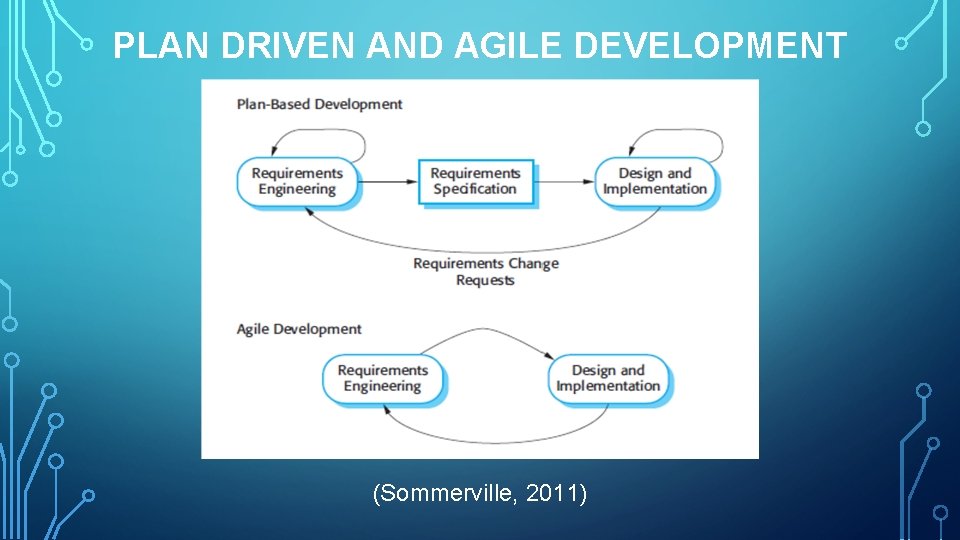 PLAN DRIVEN AND AGILE DEVELOPMENT

Plan-Based Development

Requirements Engineering

Requirements Specification

Design and Implementation

Requirements Change Requests

Agile Development

Requirements Engineering

Design and Implementation

(Sommerville, 2011)